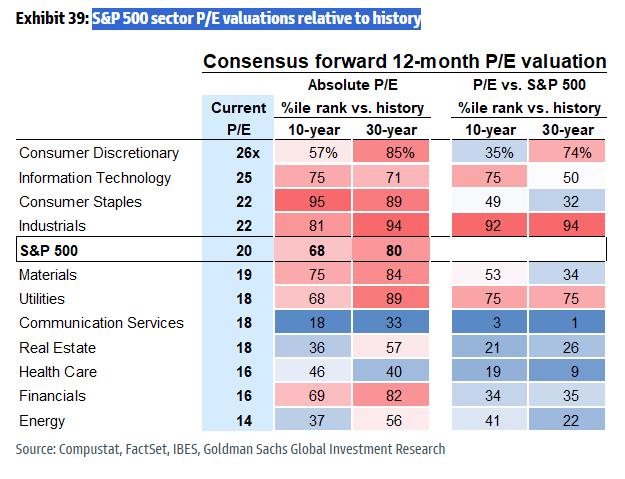 Exhibit 39: S&P 500 sector P/E valuations relative to history

Consensus forward 12-month P/E valuation

| | Current P/E | Absolute P/E %ile rank vs. history 10-year | Absolute P/E %ile rank vs. history 30-year | P/E vs. S&P 500 %ile rank vs. history 10-year | P/E vs. S&P 500 %ile rank vs. history 30-year |
|---|---|---|---|---|---|
| Consumer Discretionary | 26x | 57% | 85% | 35% | 74% |
| Information Technology | 25 | 75 | 71 | 75 | 50 |
| Consumer Staples | 22 | 95 | 89 | 49 | 32 |
| Industrials | 22 | 81 | 94 | 92 | 94 |
| S&P 500 | 20 | 68 | 80 | | |
| Materials | 19 | 75 | 84 | 53 | 34 |
| Utilities | 18 | 68 | 89 | 75 | 75 |
| Communication Services | 18 | 18 | 33 | 3 | 1 |
| Real Estate | 18 | 36 | 57 | 21 | 26 |
| Health Care | 16 | 46 | 40 | 19 | 9 |
| Financials | 16 | 69 | 82 | 34 | 35 |
| Energy | 14 | 37 | 56 | 41 | 22 |

Source: Compustat, FactSet, IBES, Goldman Sachs Global Investment Research